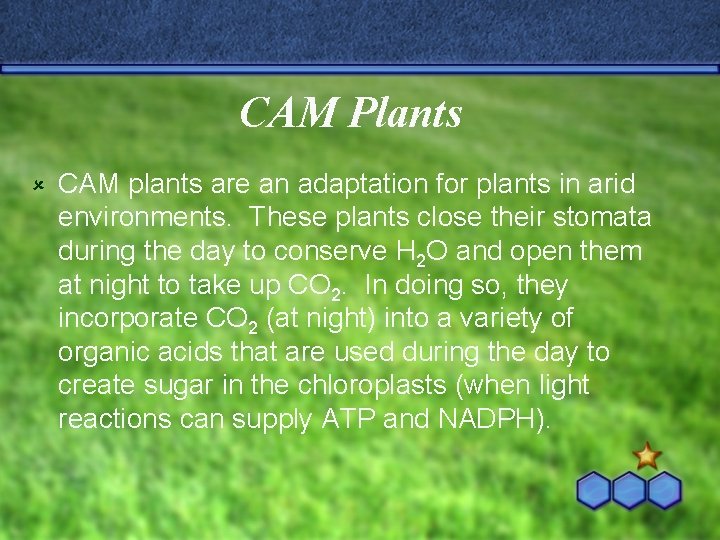 CAM Plants

CAM plants are an adaptation for plants in arid environments. These plants close their stomata during the day to conserve $H_2O$ and open them at night to take up $CO_2$. In doing so, they incorporate $CO_2$ (at night) into a variety of organic acids that are used during the day to create sugar in the chloroplasts (when light reactions can supply ATP and NADPH).